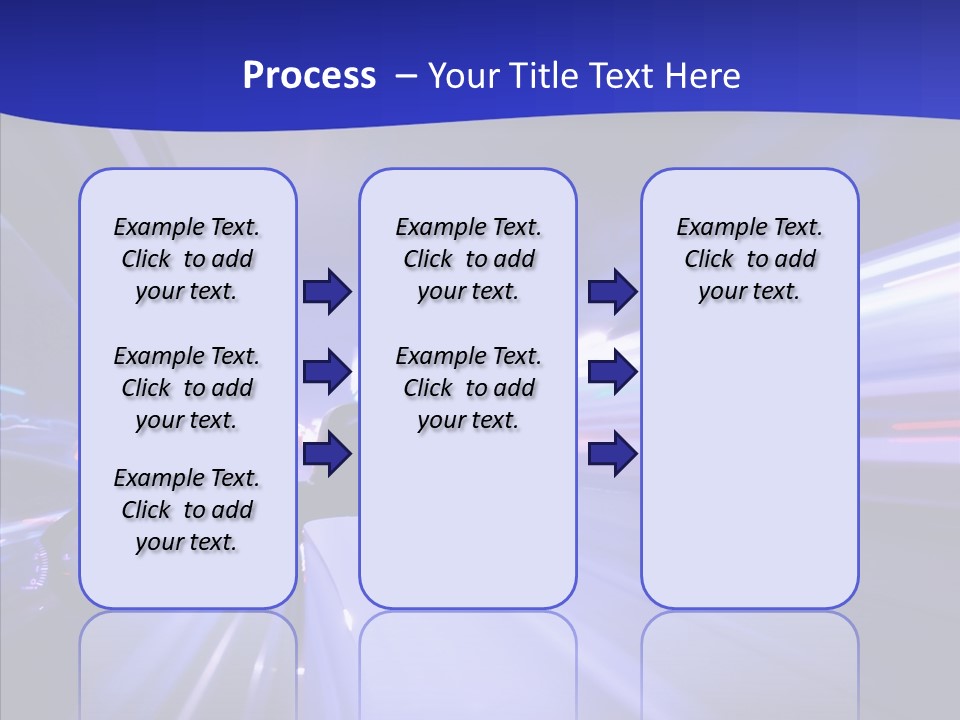 Process – Your Title Text Here

Example Text. Click to add your text.

Example Text. Click to add your text.

Example Text. Click to add your text.

Example Text. Click to add your text.

Example Text. Click to add your text.

Example Text. Click to add your text.